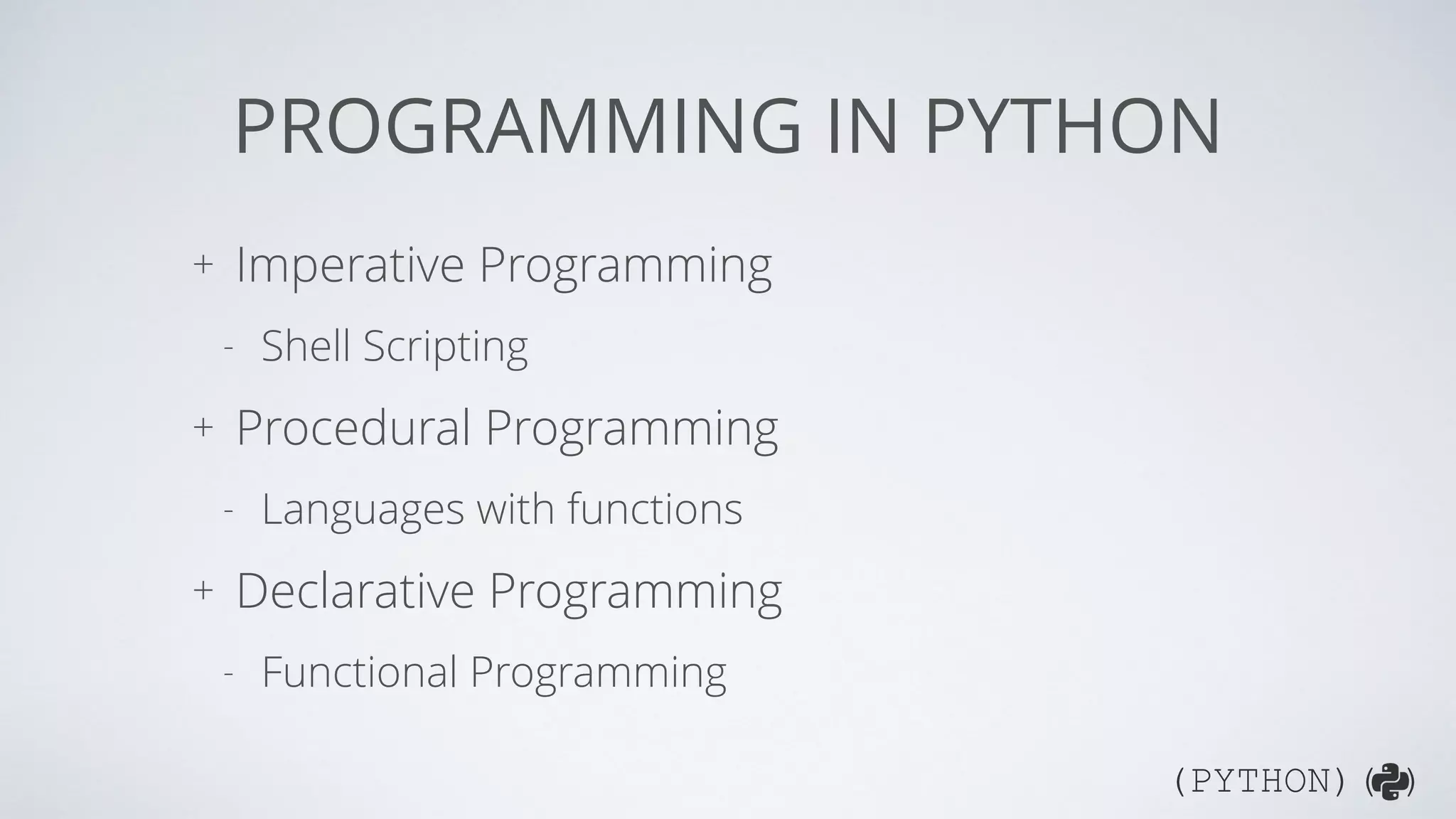 PROGRAMMING IN PYTHON

+ Imperative Programming
- Shell Scripting
+ Procedural Programming
- Languages with functions
+ Declarative Programming
- Functional Programming

(PYTHON) ( )